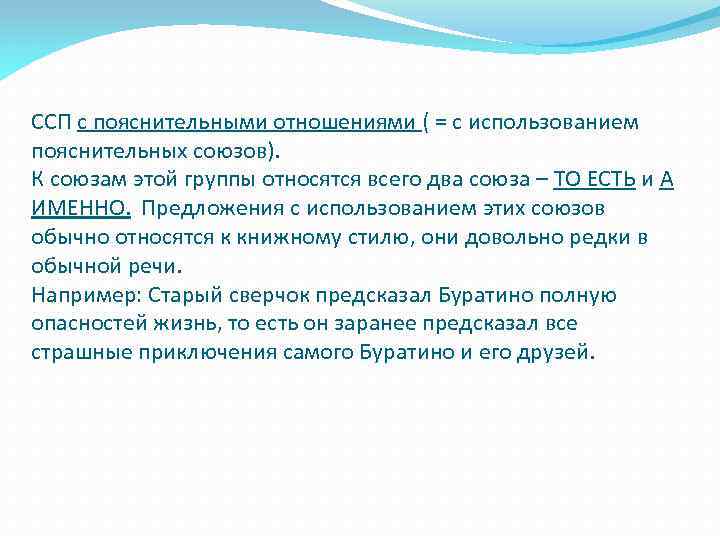 ССП с пояснительными отношениями ( = с использованием пояснительных союзов).
К союзам этой группы относятся всего два союза – ТО ЕСТЬ и А ИМЕННО. Предложения с использованием этих союзов обычно относятся к книжному стилю, они довольно редки в обычной речи.
Например: Старый сверчок предсказал Буратино полную опасностей жизнь, то есть он заранее предсказал все страшные приключения самого Буратино и его друзей.